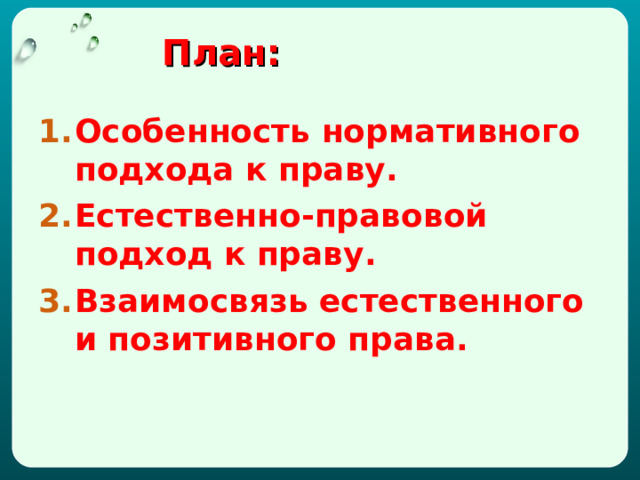 План:

1. Особенность нормативного подхода к праву.
2. Естественно-правовой подход к праву.
3. Взаимосвязь естественного и позитивного права.